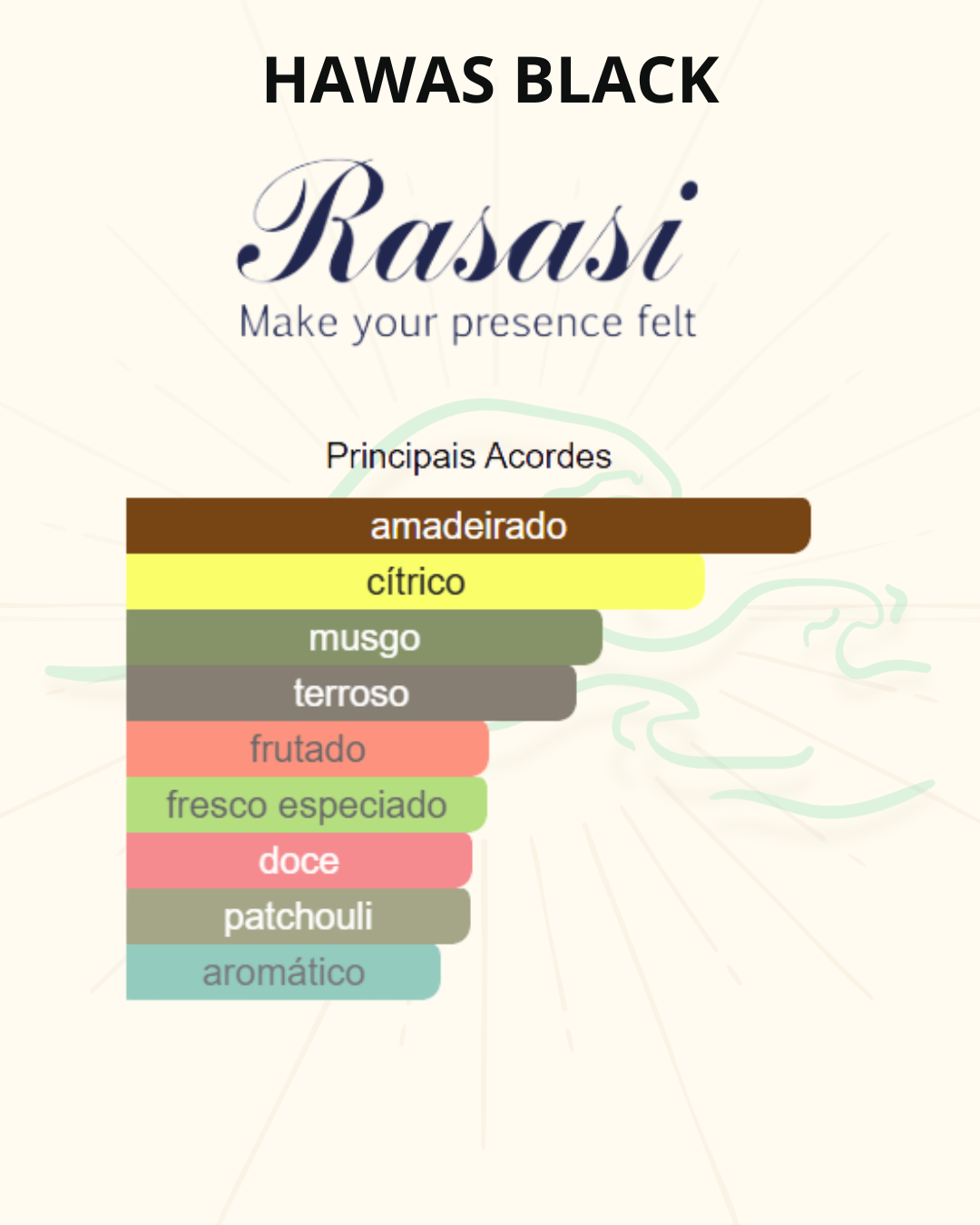 HAWAS BLACK

Rasasi
Make your presence felt

Principais Acordes

amadeirado
cítrico
musgo
terroso
frutado
fresco especiado
doce
patchouli
aromático